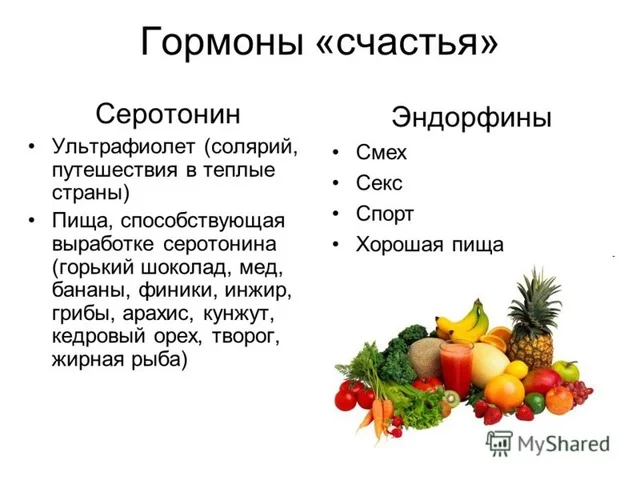 Гормоны «счастья»

Серотонин

• Ультрафиолет (солярий, путешествия в теплые страны)
• Пища, способствующая выработке серотонина (горький шоколад, мед, бананы, финики, инжир, грибы, арахис, кунжут, кедровый орех, творог, жирная рыба)

Эндорфины

• Смех
• Секс
• Спорт
• Хорошая пища

MyShared